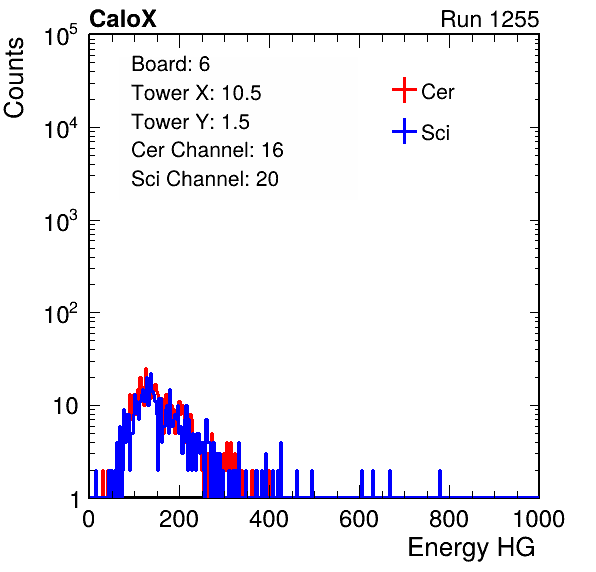 CaloX

Run 1255

Counts

$10^5$

$10^4$

$10^3$

$10^2$

10

1

Board: 6
Tower X: 10.5
Tower Y: 1.5
Cer Channel: 16
Sci Channel: 20

Cer

Sci

0 200 400 600 800 1000

Energy HG